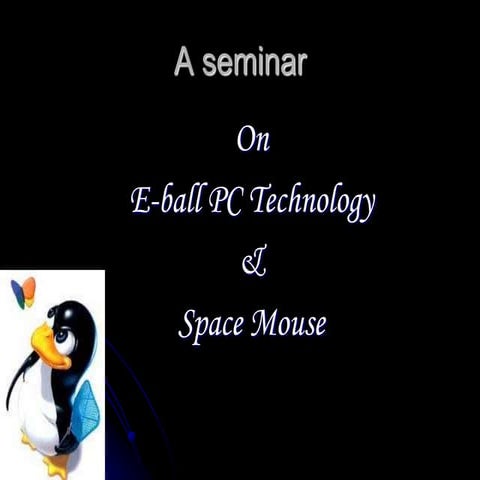 A seminar

On

E-ball PC Technology

&

Space Mouse